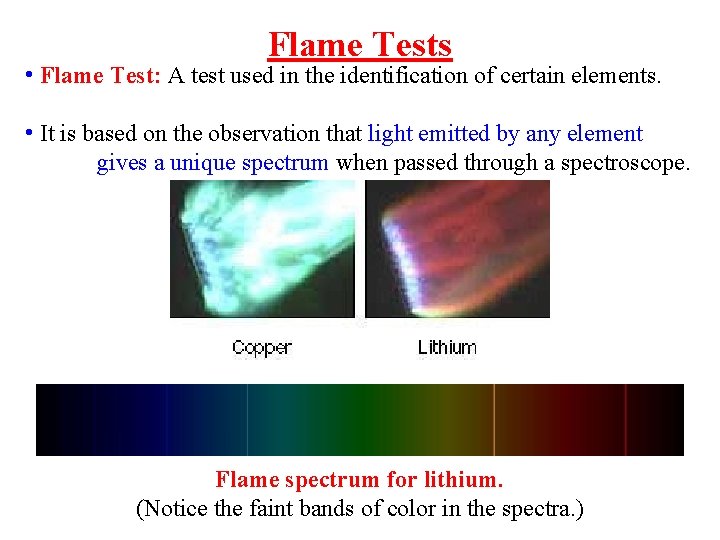 Flame Tests

• Flame Test: A test used in the identification of certain elements.

• It is based on the observation that light emitted by any element gives a unique spectrum when passed through a spectroscope.

Copper

Lithium

Flame spectrum for lithium.
(Notice the faint bands of color in the spectra.)